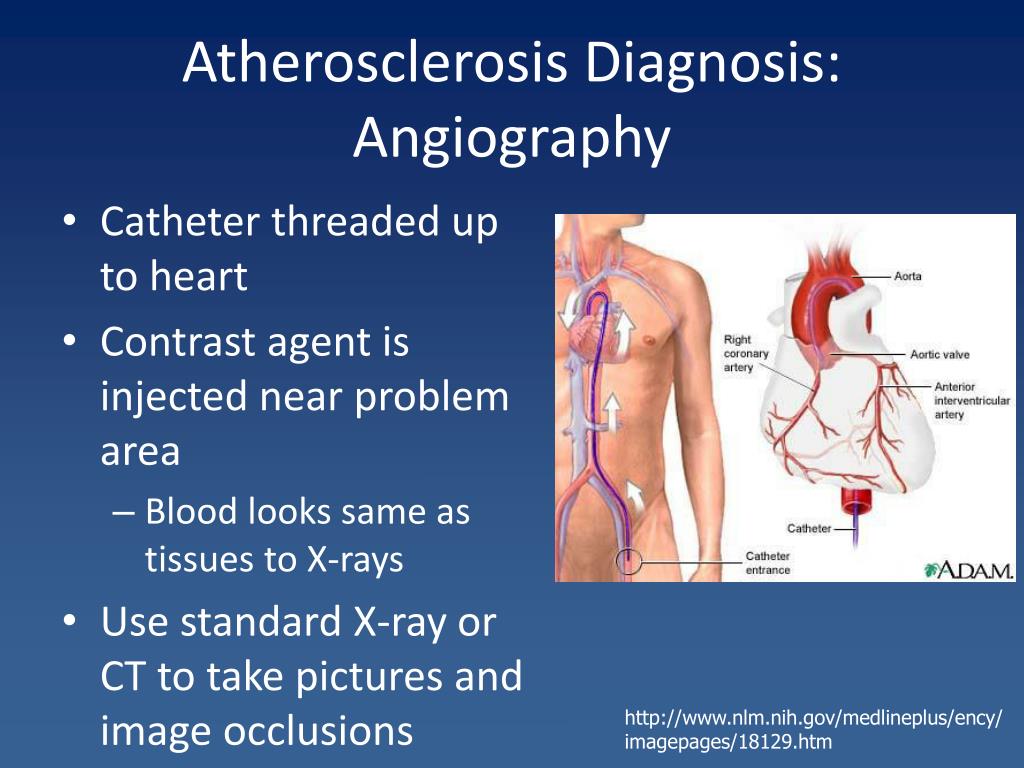 Atherosclerosis Diagnosis: Angiography

• Catheter threaded up to heart
• Contrast agent is injected near problem area
– Blood looks same as tissues to X-rays
• Use standard X-ray or CT to take pictures and image occlusions

Aorta
Right coronary artery
Aortic valve
Anterior interventricular artery
Catheter
Catheter entrance
A.D.A.M.

http://www.nlm.nih.gov/medlineplus/ency/imagepages/18129.htm